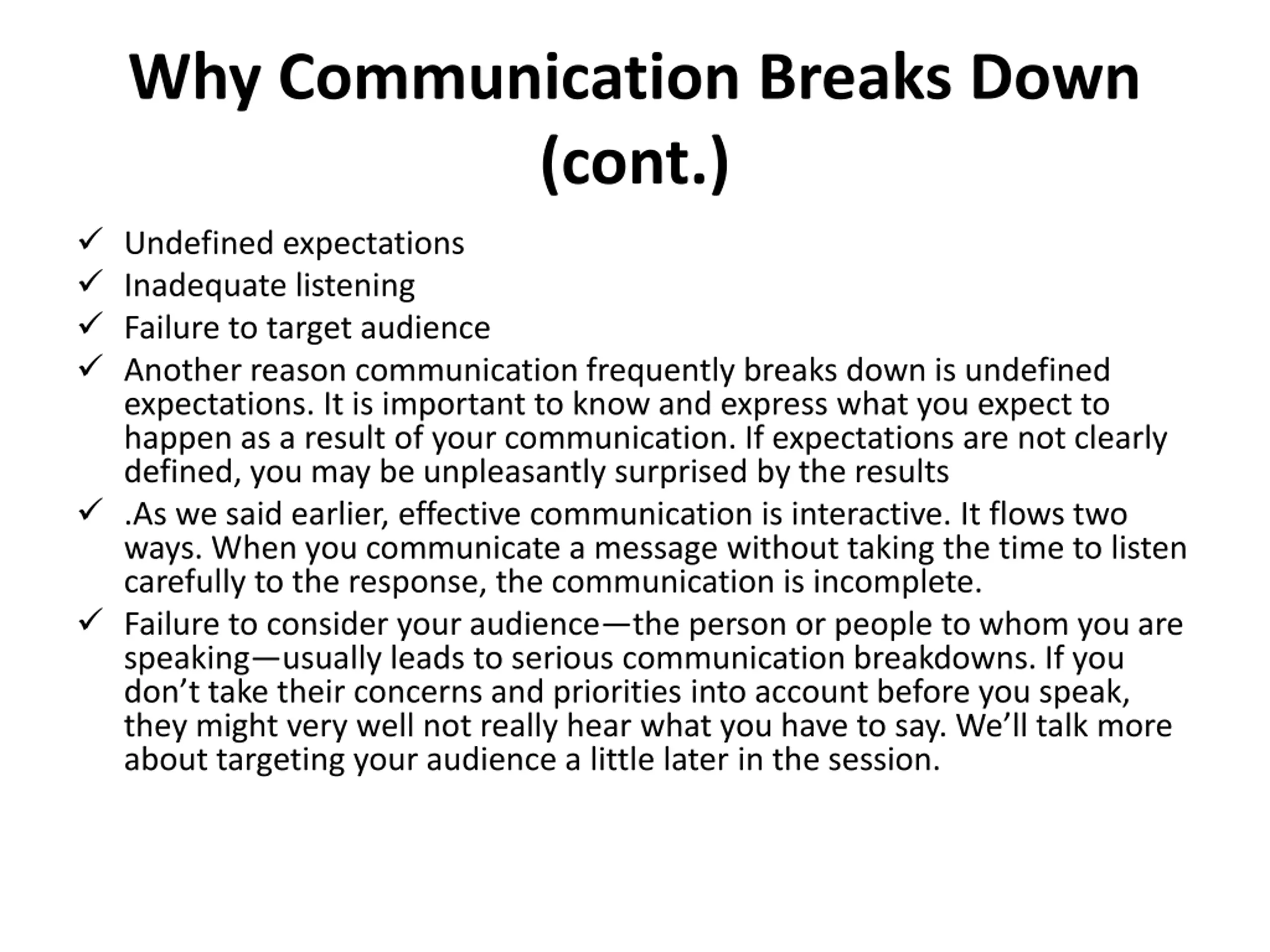 Why Communication Breaks Down (cont.)

✓ Undefined expectations
✓ Inadequate listening
✓ Failure to target audience
✓ Another reason communication frequently breaks down is undefined expectations. It is important to know and express what you expect to happen as a result of your communication. If expectations are not clearly defined, you may be unpleasantly surprised by the results
✓ .As we said earlier, effective communication is interactive. It flows two ways. When you communicate a message without taking the time to listen carefully to the response, the communication is incomplete.
✓ Failure to consider your audience—the person or people to whom you are speaking—usually leads to serious communication breakdowns. If you don't take their concerns and priorities into account before you speak, they might very well not really hear what you have to say. We'll talk more about targeting your audience a little later in the session.